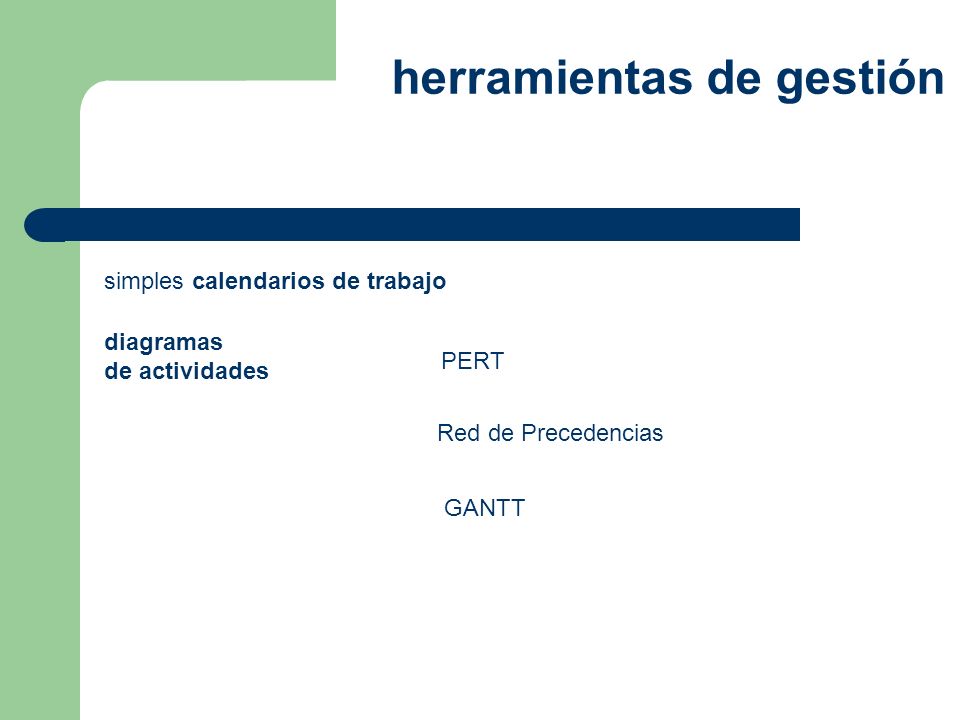 herramientas de gestión

simples calendarios de trabajo

diagramas
de actividades

PERT

Red de Precedencias

GANTT